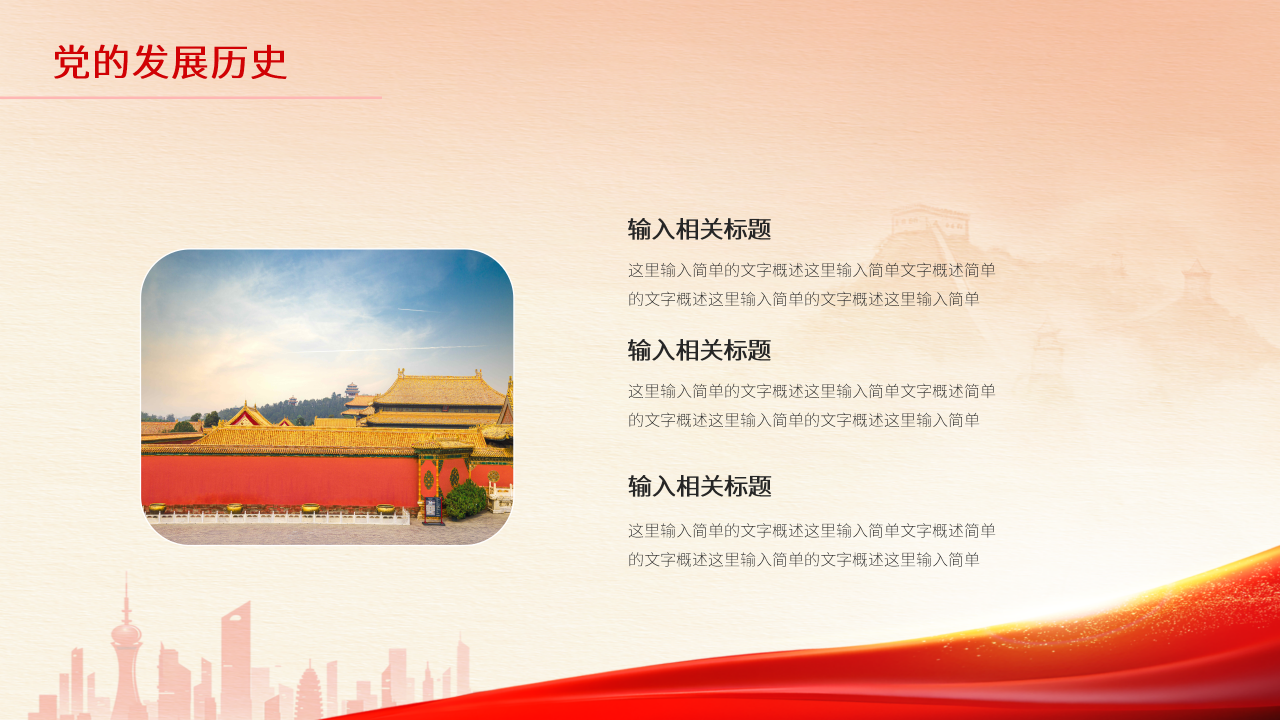 党的发展历史

输入相关标题

这里输入简单的文字概述这里输入简单文字概述简单的文字概述这里输入简单的文字概述这里输入简单

输入相关标题

这里输入简单的文字概述这里输入简单文字概述简单的文字概述这里输入简单的文字概述这里输入简单

输入相关标题

这里输入简单的文字概述这里输入简单文字概述简单的文字概述这里输入简单的文字概述这里输入简单